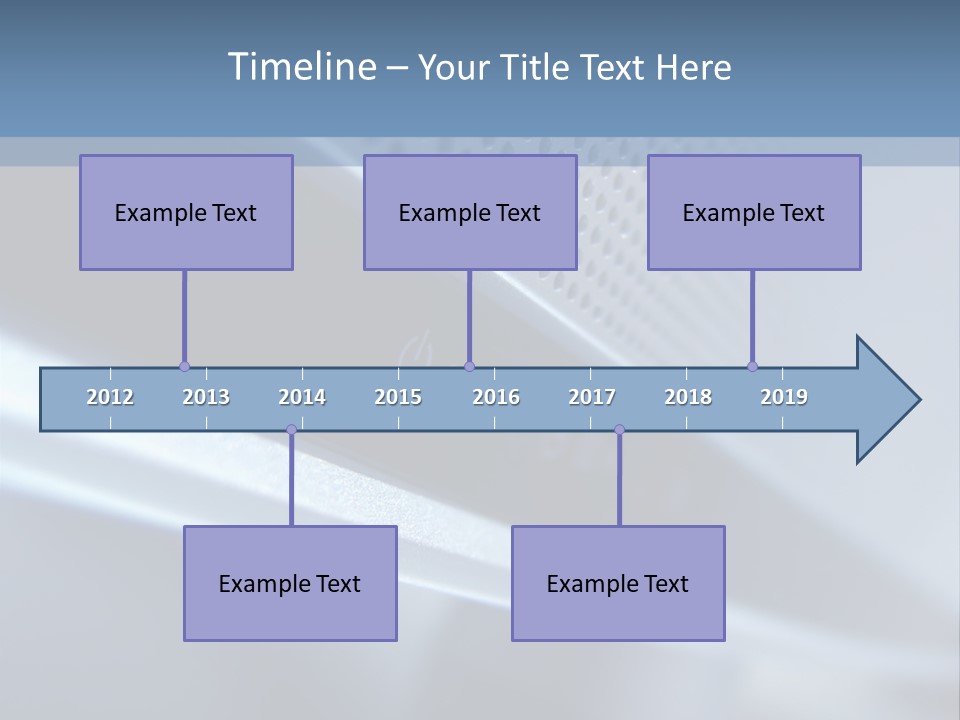 Timeline – Your Title Text Here

Example Text

Example Text

Example Text

2012 2013 2014 2015 2016 2017 2018 2019

Example Text

Example Text